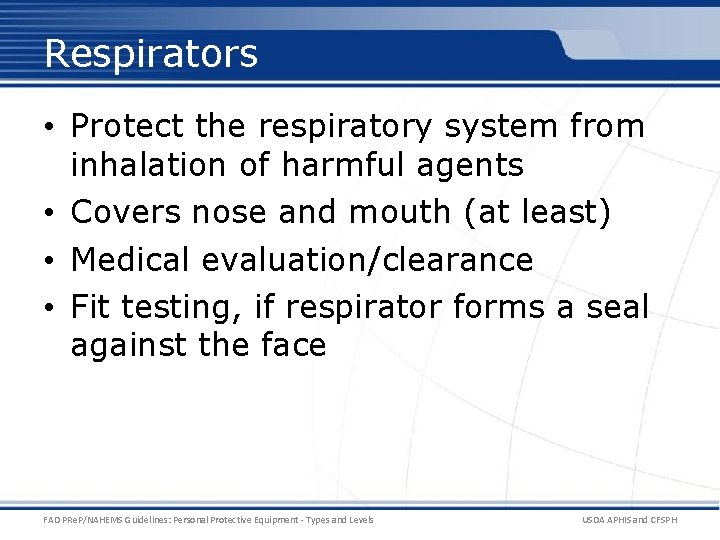 Respirators

• Protect the respiratory system from inhalation of harmful agents
• Covers nose and mouth (at least)
• Medical evaluation/clearance
• Fit testing, if respirator forms a seal against the face

FAD PReP/NAHEMS Guidelines: Personal Protective Equipment - Types and Levels

USDA APHIS and CFSPH